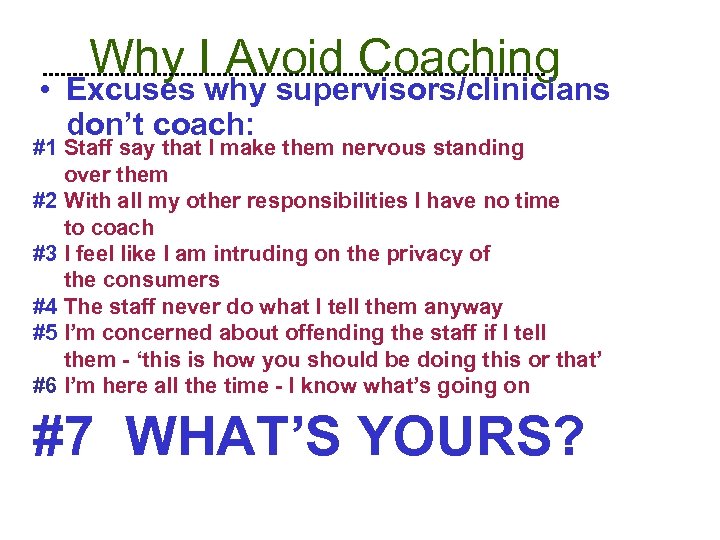 Why I Avoid Coaching

• Excuses why supervisors/clinicians don’t coach:

#1 Staff say that I make them nervous standing over them
#2 With all my other responsibilities I have no time to coach
#3 I feel like I am intruding on the privacy of the consumers
#4 The staff never do what I tell them anyway
#5 I’m concerned about offending the staff if I tell them - ‘this is how you should be doing this or that’
#6 I’m here all the time - I know what’s going on

#7 WHAT’S YOURS?